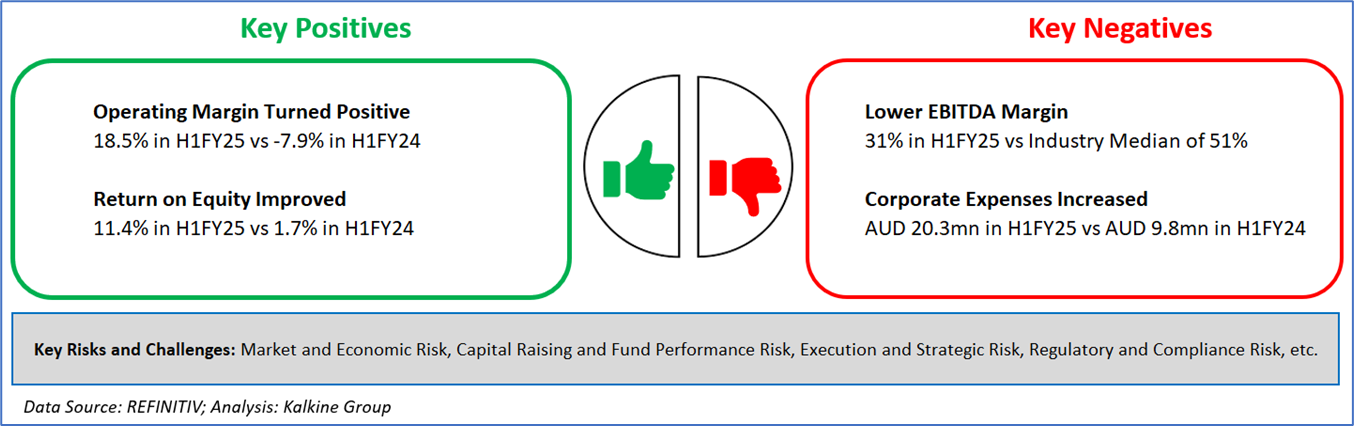 Key Positives

Operating Margin Turned Positive
18.5% in H1FY25 vs -7.9% in H1FY24

Return on Equity Improved
11.4% in H1FY25 vs 1.7% in H1FY24

Key Negatives

Lower EBITDA Margin
31% in H1FY25 vs Industry Median of 51%

Corporate Expenses Increased
AUD 20.3mn in H1FY25 vs AUD 9.8mn in H1FY24

Key Risks and Challenges: Market and Economic Risk, Capital Raising and Fund Performance Risk, Execution and Strategic Risk, Regulatory and Compliance Risk, etc.

Data Source: REFINITIV; Analysis: Kalkine Group